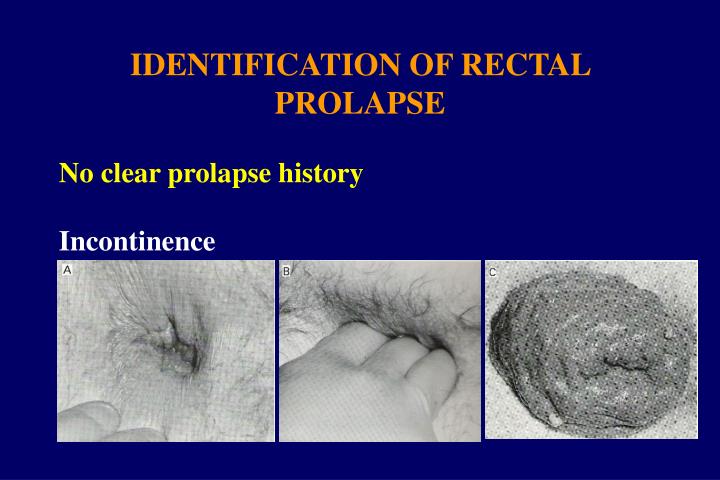 IDENTIFICATION OF RECTAL PROLAPSE

No clear prolapse history

Incontinence

A

B

C